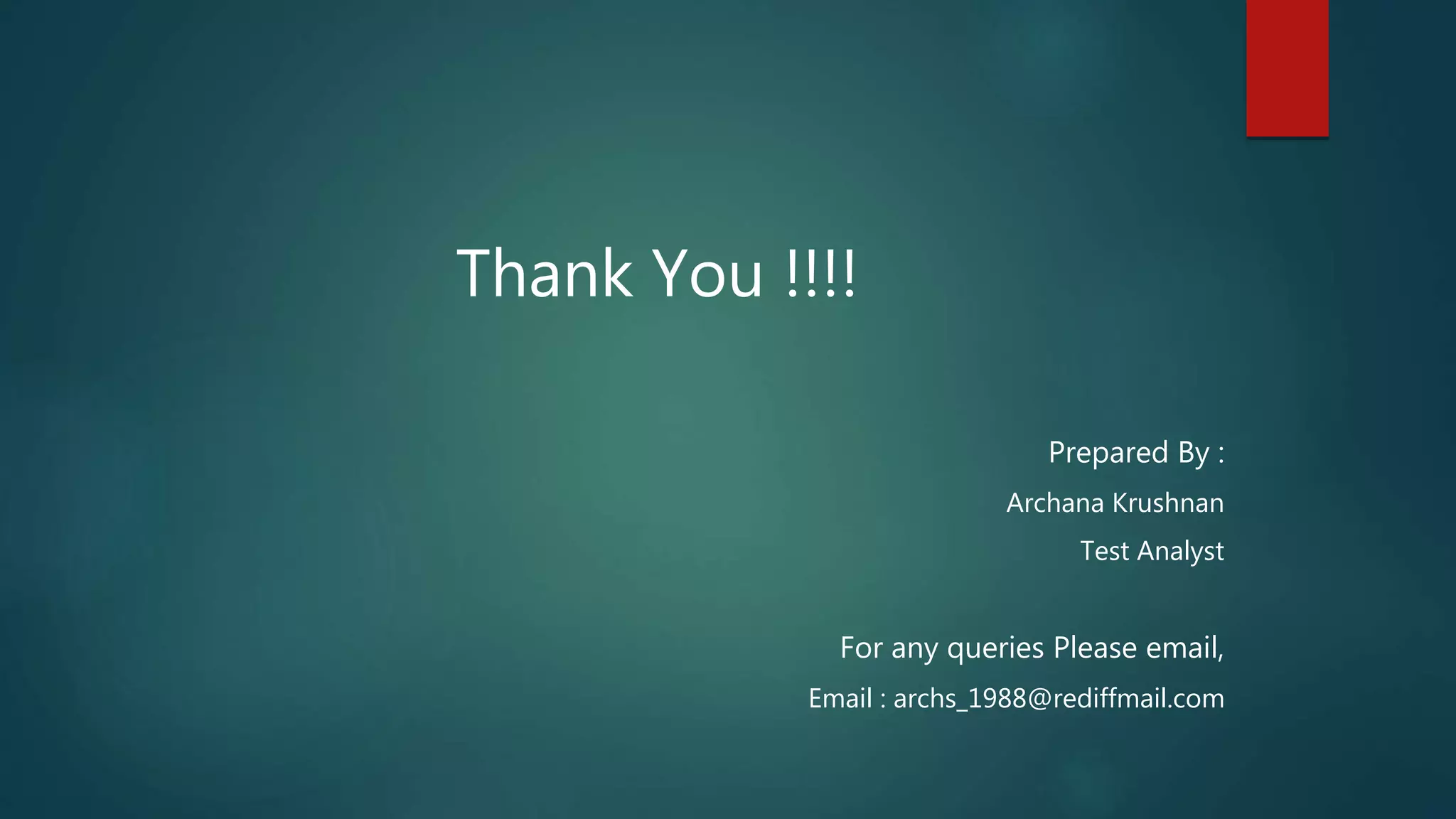 Thank You !!!!

Prepared By :

Archana Krushnan

Test Analyst

For any queries Please email,

Email : archs_1988@rediffmail.com